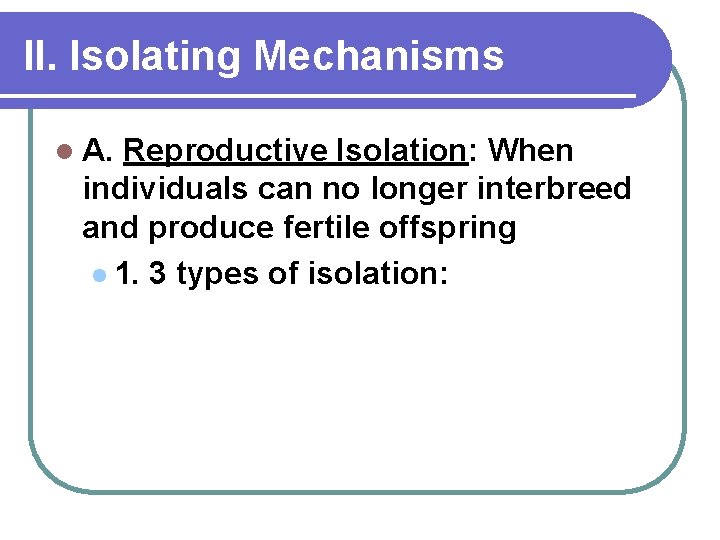 II. Isolating Mechanisms

A. Reproductive Isolation: When individuals can no longer interbreed and produce fertile offspring

1. 3 types of isolation: